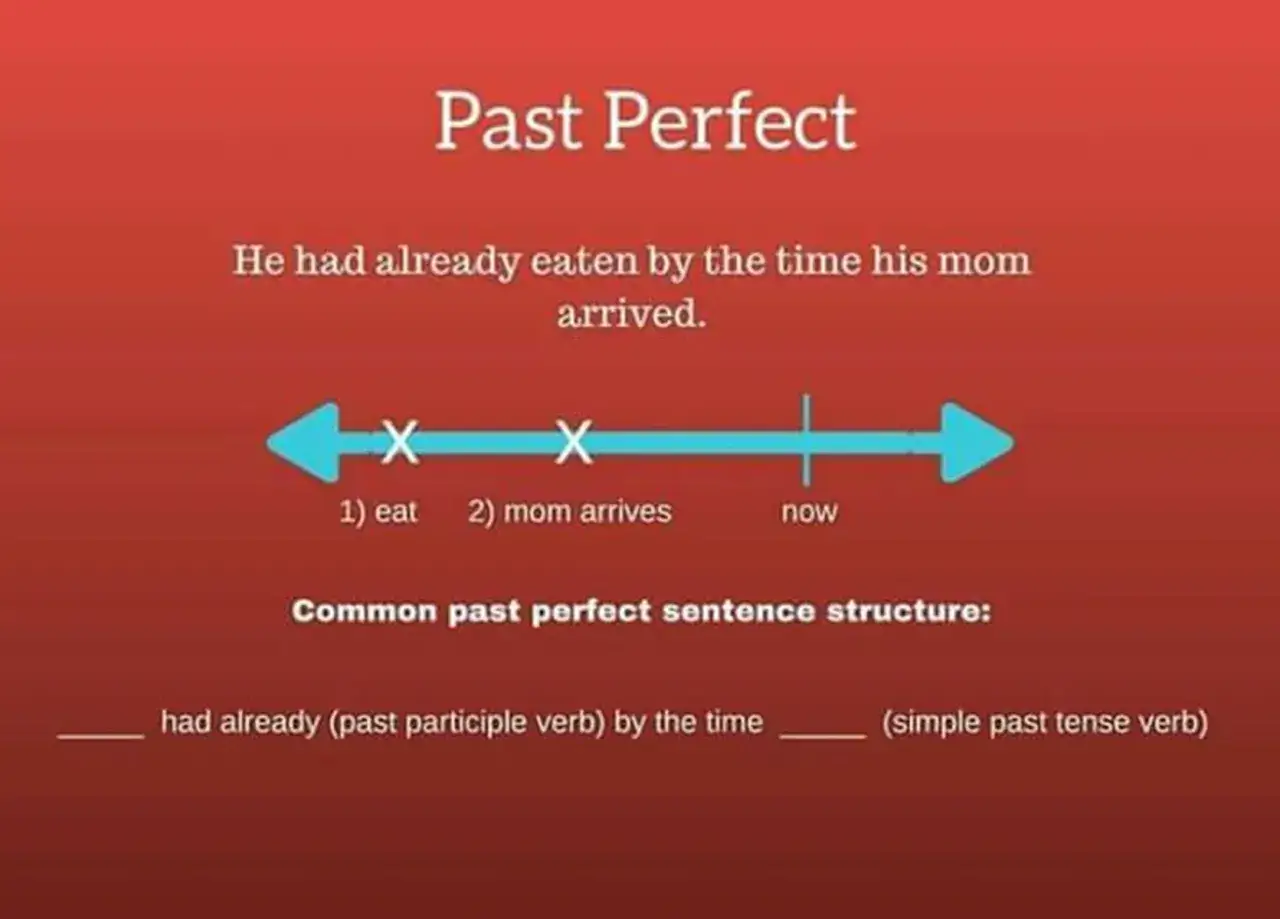 Past Perfect

He had already eaten by the time his mom arrived.

X X

1) eat 2) mom arrives now

Common past perfect sentence structure:

_____ had already (past participle verb) by the time _____ (simple past tense verb)